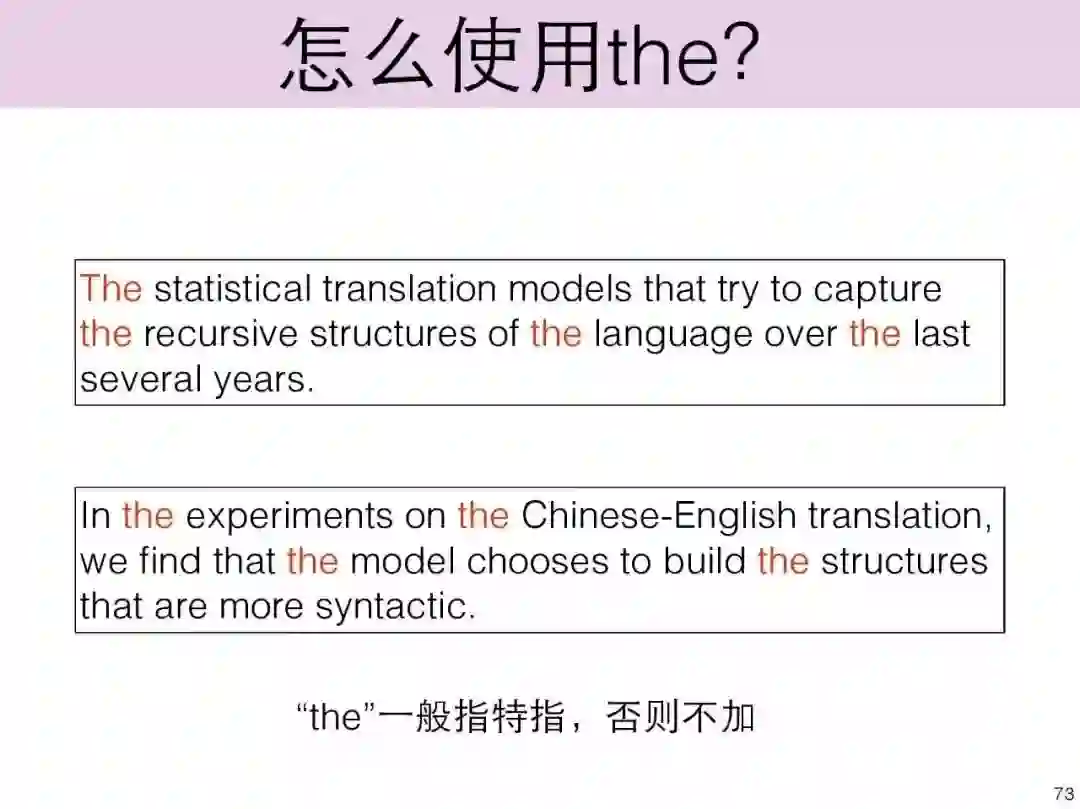 怎么使用the?

The statistical translation models that try to capture the recursive structures of the language over the last several years.

In the experiments on the Chinese-English translation, we find that the model chooses to build the structures that are more syntactic.

“the”一般指特指，否则不加

73